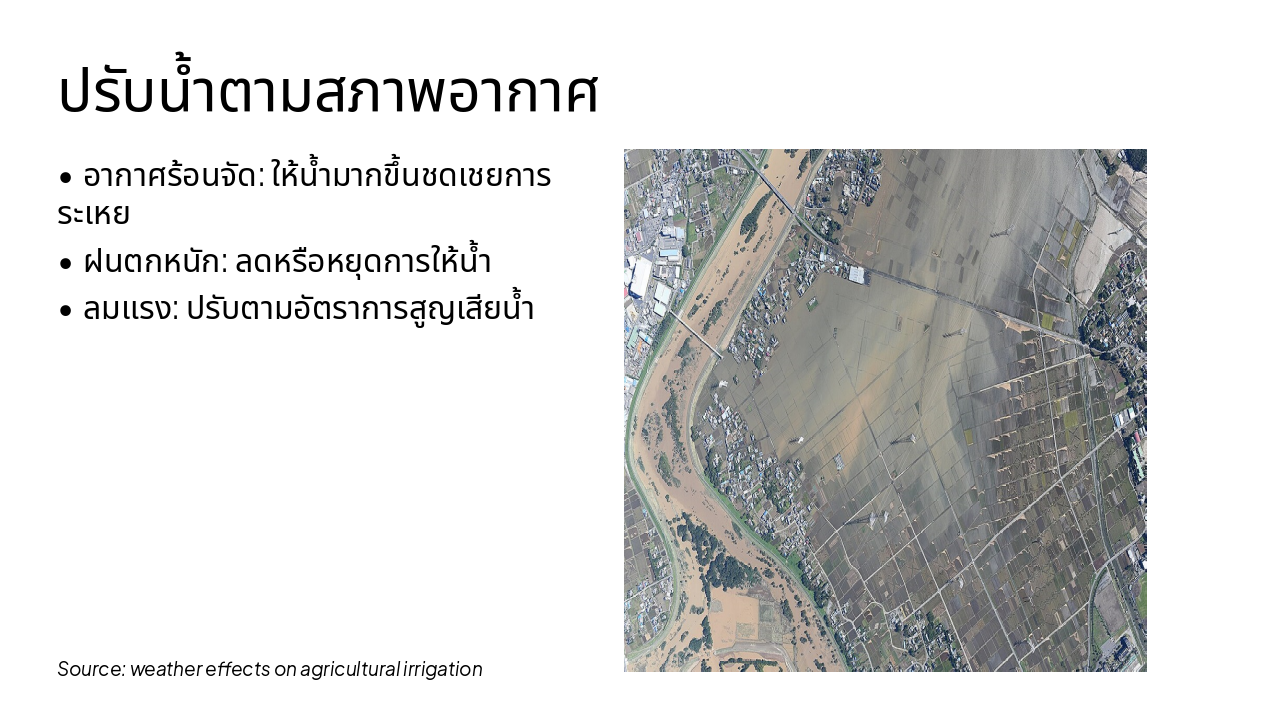 ปรับน้ำตามสภาพอากาศ

• อากาศร้อนจัด: ให้น้ำมากขึ้นชดเชยการระเหย

• ฝนตกหนัก: ลดหรือหยุดการให้น้ำ

• ลมแรง: ปรับตามอัตราการสูญเสียน้ำ

Source: weather effects on agricultural irrigation